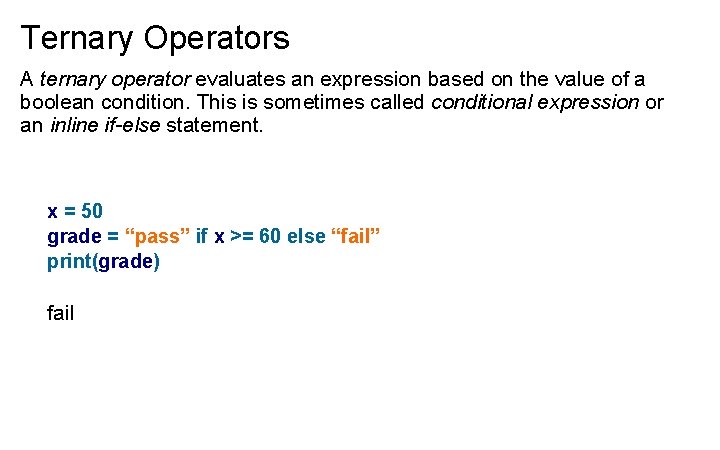 Ternary Operators

A ternary operator evaluates an expression based on the value of a boolean condition. This is sometimes called conditional expression or an inline if-else statement.

x = 50
grade = “pass” if x >= 60 else “fail”
print(grade)

fail